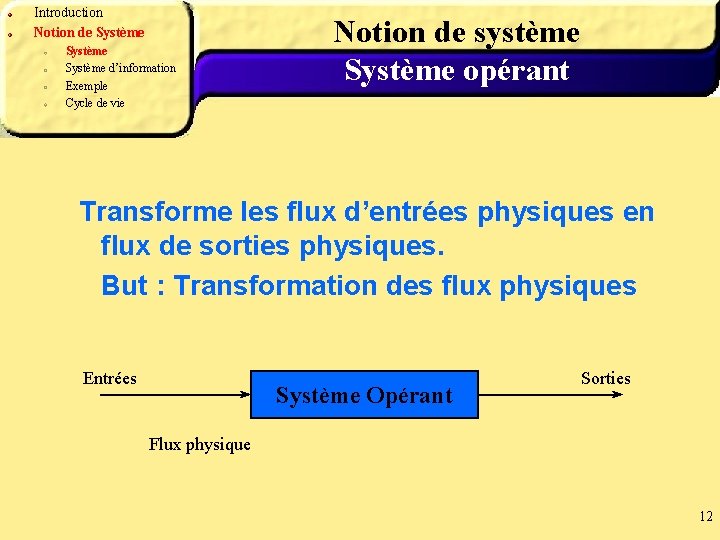 Introduction
Notion de Système
Système
Système d'information
Exemple
Cycle de vie

Notion de système
Système opérant

Transforme les flux d'entrées physiques en flux de sorties physiques.
But : Transformation des flux physiques

Entrées
Système Opérant
Sorties
Flux physique

12